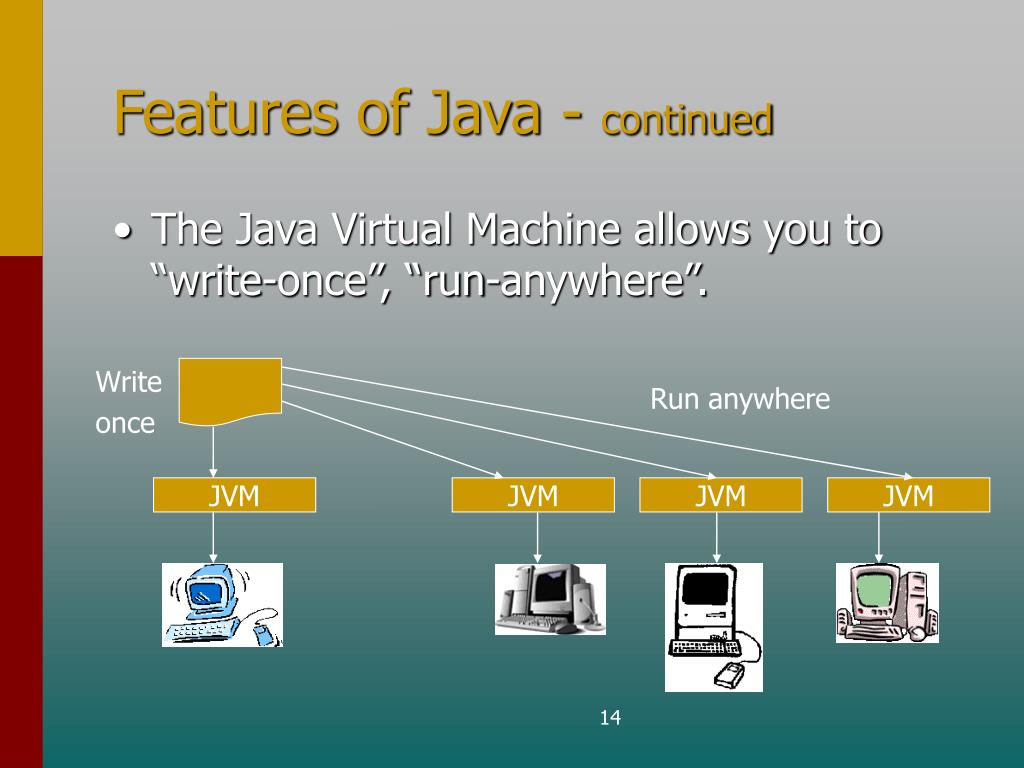 Features of Java - continued

• The Java Virtual Machine allows you to “write-once”, “run-anywhere”.

Write once

Run anywhere

JVM

JVM

JVM

JVM

14